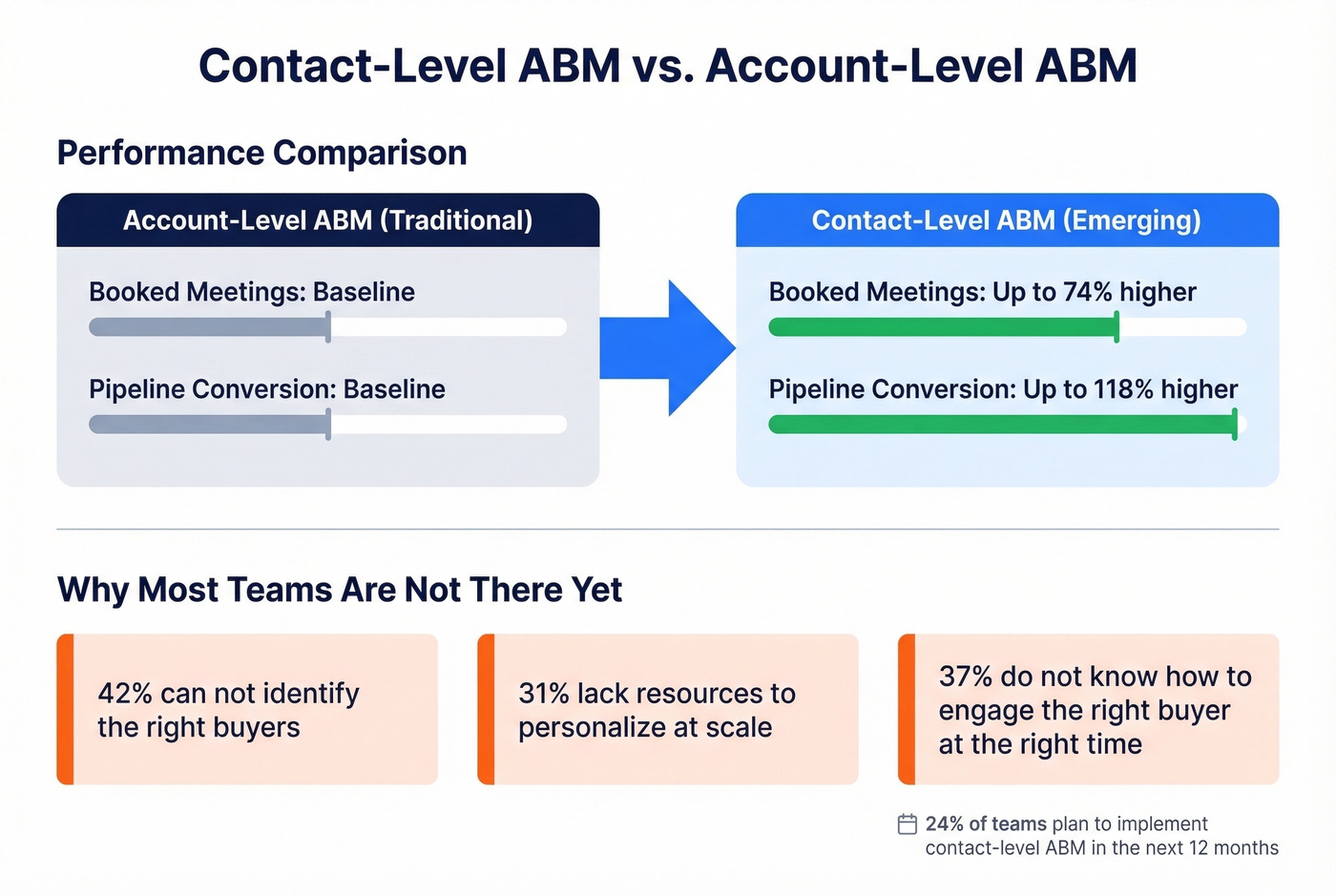 Contact-Level ABM vs. Account-Level ABM

Performance Comparison

Account-Level ABM (Traditional)

Booked Meetings: Baseline

Pipeline Conversion: Baseline

Contact-Level ABM (Emerging)

Booked Meetings: Up to 74% higher

Pipeline Conversion: Up to 118% higher

Why Most Teams Are Not There Yet

42% can not identify the right buyers

31% lack resources to personalize at scale

37% do not know how to engage the right buyer at the right time

24% of teams plan to implement contact-level ABM in the next 12 months